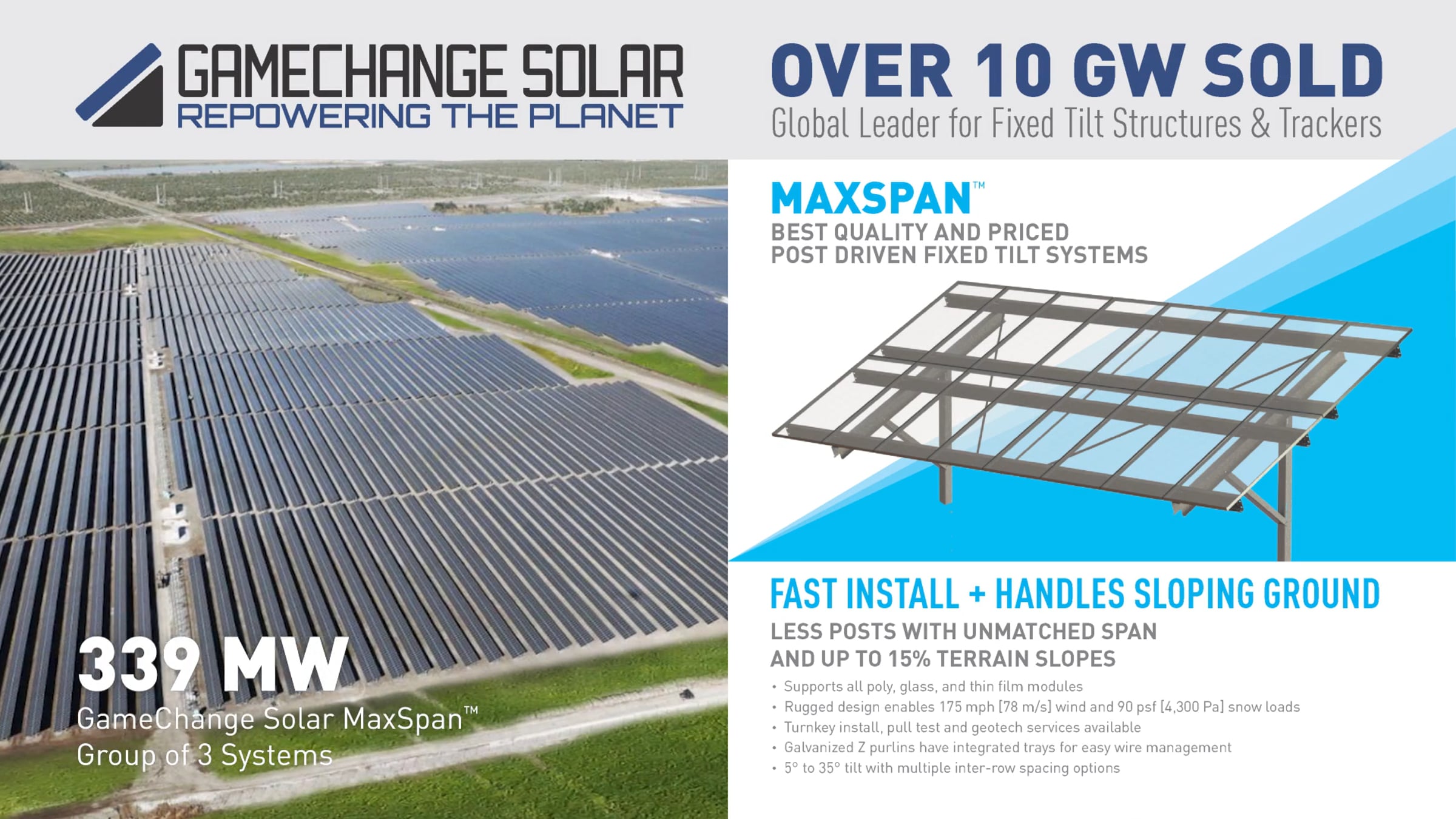 GAMECHANGE SOLAR
REPOWERING THE PLANET

OVER 10 GW SOLD
Global Leader for Fixed Tilt Structures & Trackers

339 MW
GameChange Solar MaxSpan™
Group of 3 Systems

MAXSPAN™
BEST QUALITY AND PRICED
POST DRIVEN FIXED TILT SYSTEMS

FAST INSTALL + HANDLES SLOPING GROUND
LESS POSTS WITH UNMATCHED SPAN
AND UP TO 15% TERRAIN SLOPES

• Supports all poly, glass, and thin film modules
• Rugged design enables 175 mph [78 m/s] wind and 90 psf [4,300 Pa] snow loads
• Turnkey install, pull test and geotech services available
• Galvanized Z purlins have integrated trays for easy wire management
• 5° to 35° tilt with multiple inter-row spacing options